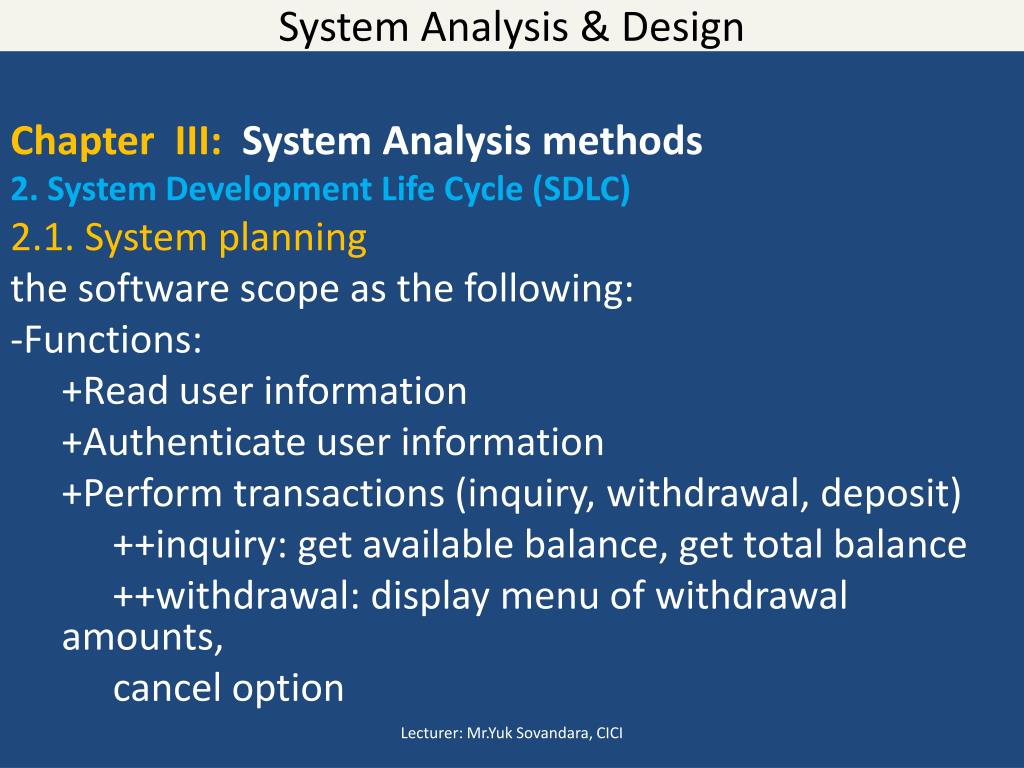 System Analysis & Design

Chapter III: System Analysis methods
2. System Development Life Cycle (SDLC)
2.1. System planning
the software scope as the following:
-Functions:
+Read user information
+Authenticate user information
+Perform transactions (inquiry, withdrawal, deposit)
++inquiry: get available balance, get total balance
++withdrawal: display menu of withdrawal amounts,
cancel option

Lecturer: Mr.Yuk Sovandara, CICI